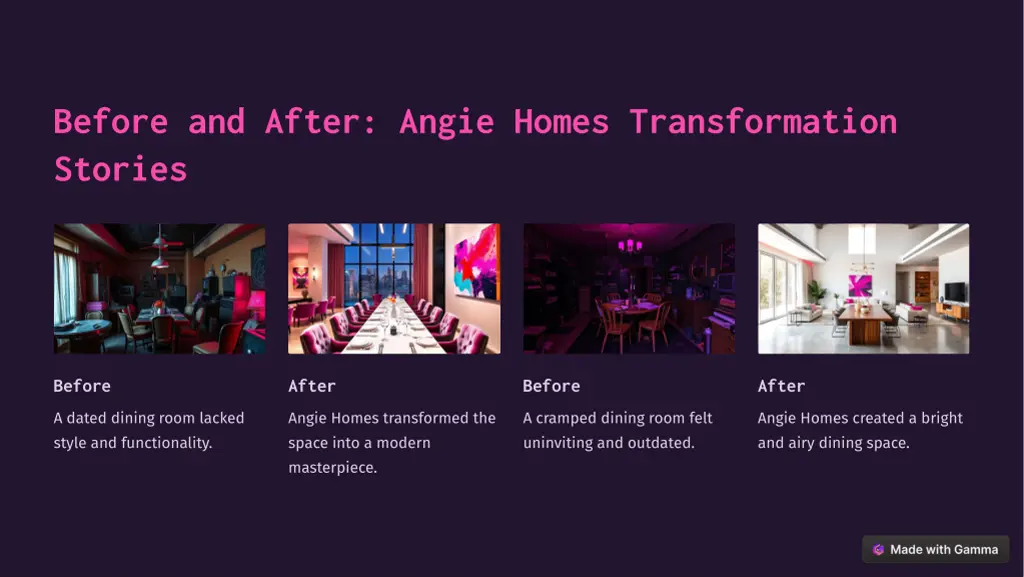 Before and After: Angie Homes Transformation Stories

Before

A dated dining room lacked style and functionality.

After

Angie Homes transformed the space into a modern masterpiece.

Before

A cramped dining room felt uninviting and outdated.

After

Angie Homes created a bright and airy dining space.

Made with Gamma